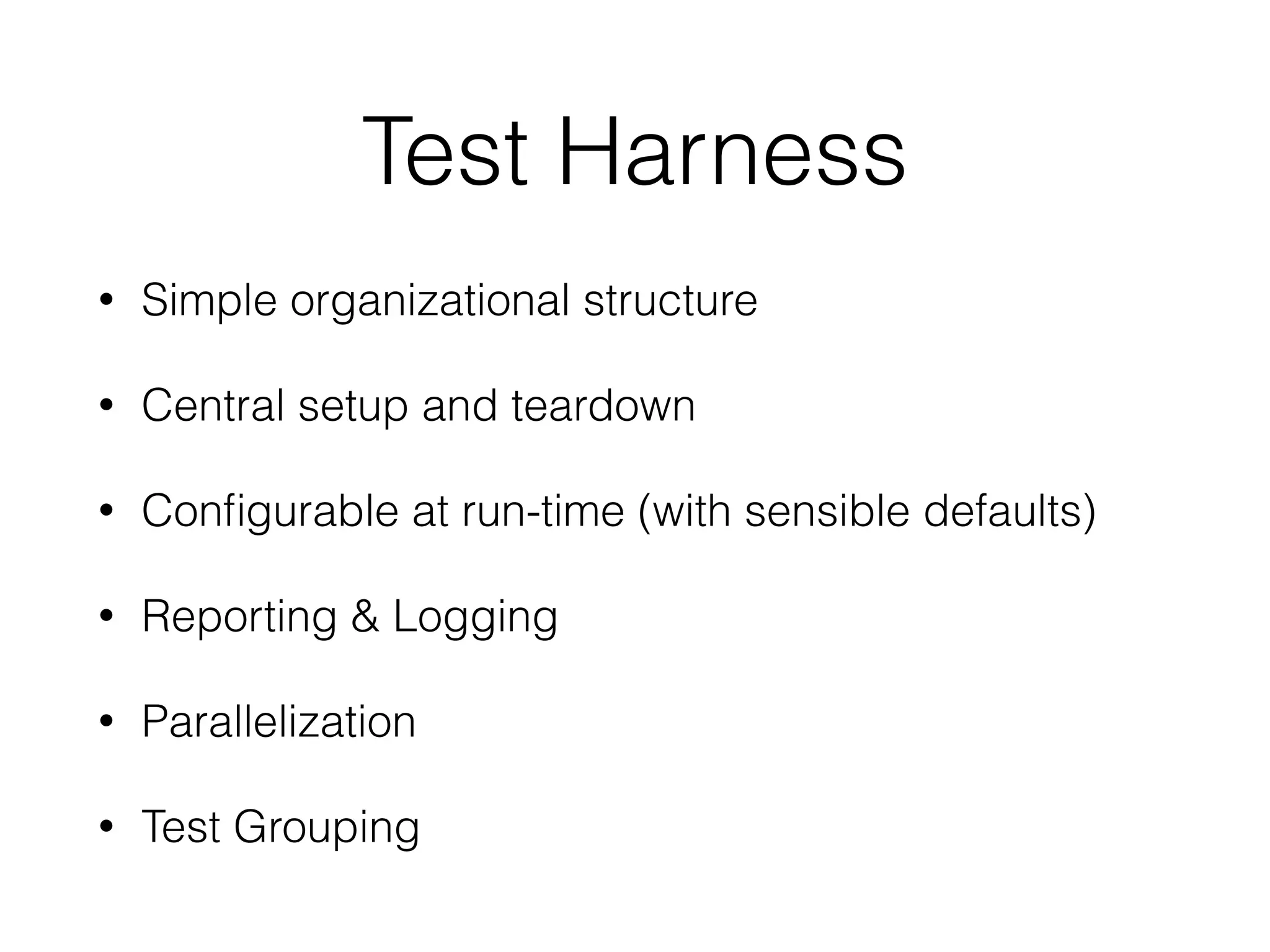 Test Harness

• Simple organizational structure

• Central setup and teardown

• Configurable at run-time (with sensible defaults)

• Reporting & Logging

• Parallelization

• Test Grouping